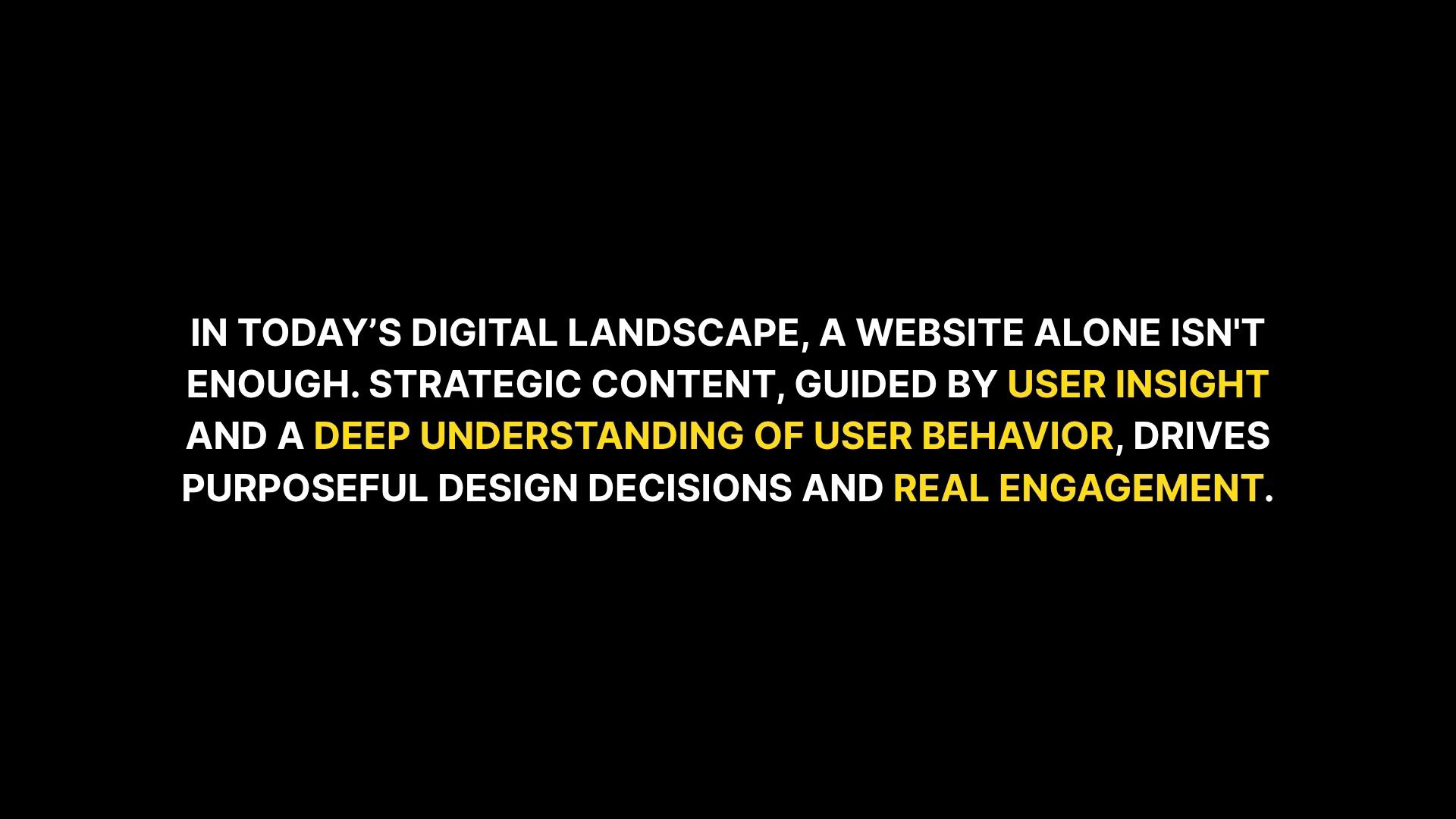 IN TODAY’S DIGITAL LANDSCAPE, A WEBSITE ALONE ISN'T ENOUGH. STRATEGIC CONTENT, GUIDED BY USER INSIGHT AND A DEEP UNDERSTANDING OF USER BEHAVIOR, DRIVES PURPOSEFUL DESIGN DECISIONS AND REAL ENGAGEMENT.